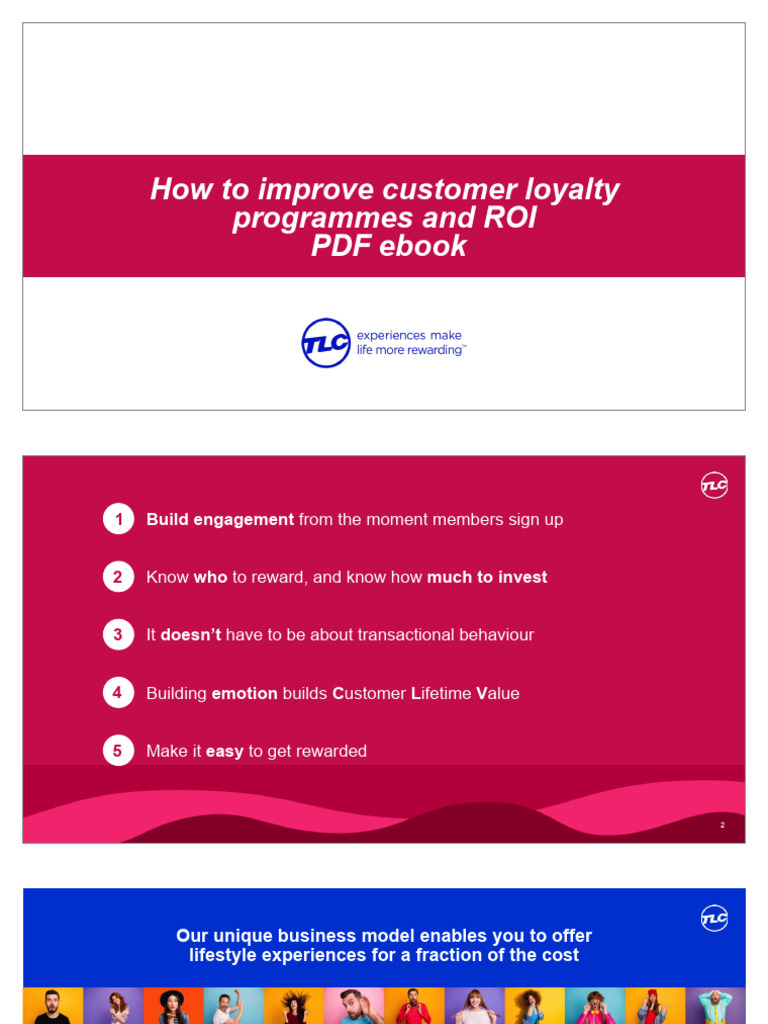 How to improve customer loyalty programmes and ROI PDF ebook

TLC experiences make life more rewarding™

TLC

1 Build engagement from the moment members sign up

2 Know who to reward, and know how much to invest

3 It doesn't have to be about transactional behaviour

4 Building emotion builds Customer Lifetime Value

5 Make it easy to get rewarded

2

TLC

Our unique business model enables you to offer lifestyle experiences for a fraction of the cost